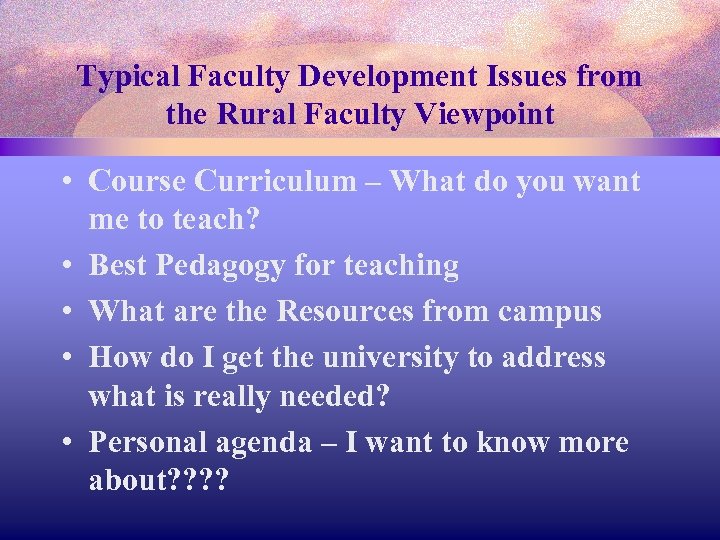 Typical Faculty Development Issues from the Rural Faculty Viewpoint

• Course Curriculum – What do you want me to teach?
• Best Pedagogy for teaching
• What are the Resources from campus
• How do I get the university to address what is really needed?
• Personal agenda – I want to know more about????